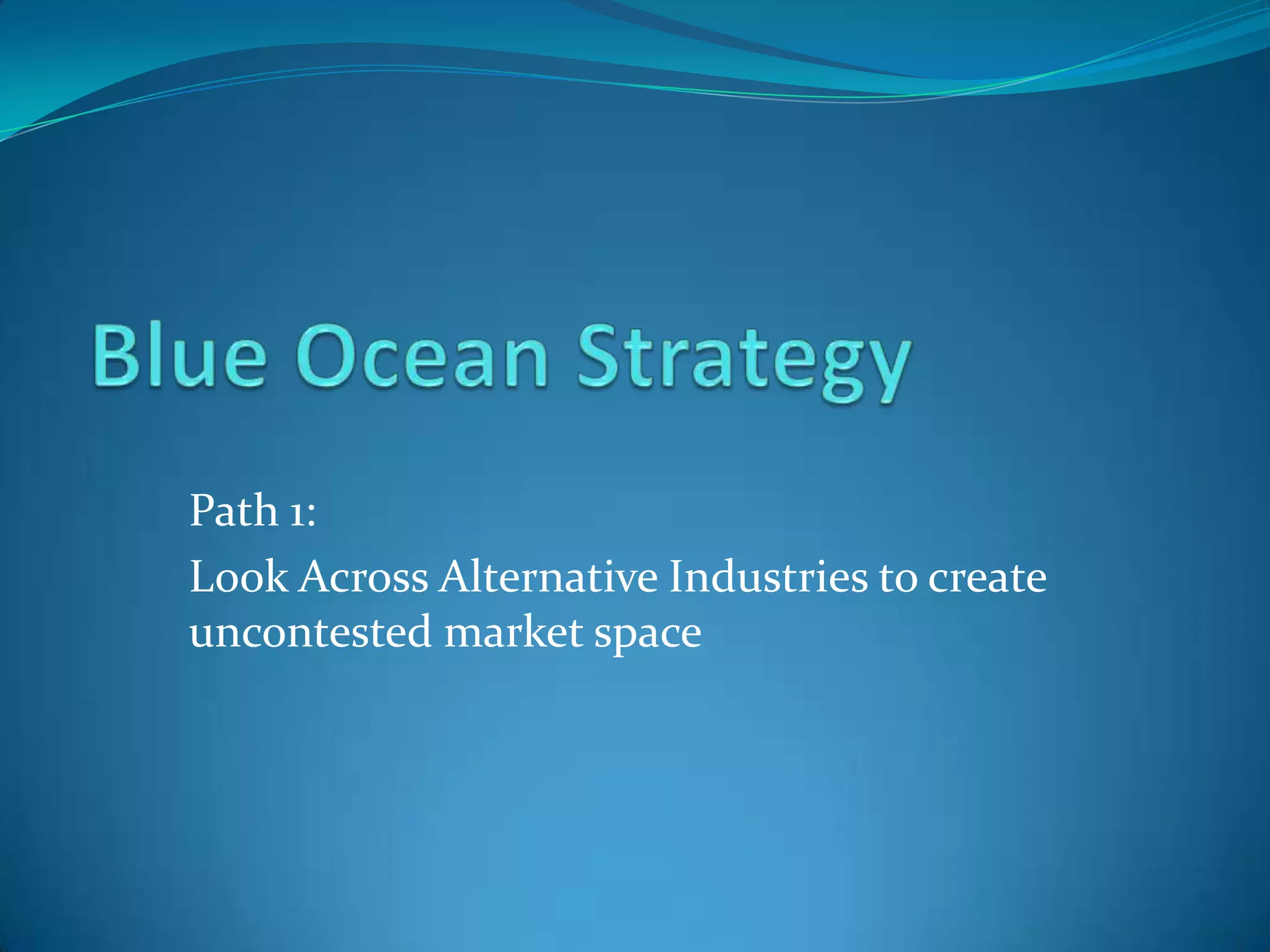 Blue Ocean Strategy

Path 1:

Look Across Alternative Industries to create uncontested market space